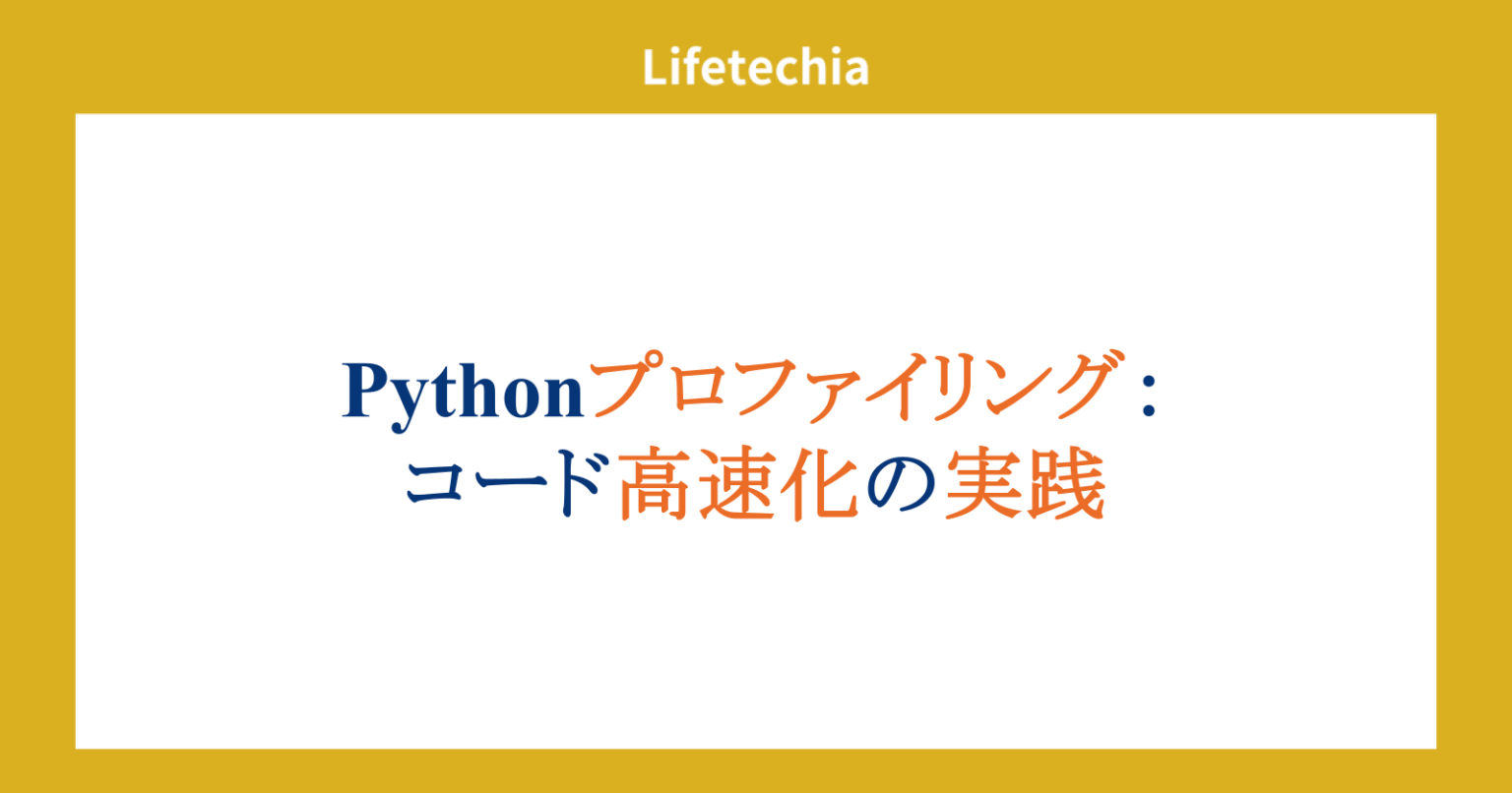 Lifetechia

Pythonプロファイリング：
コード高速化の実践